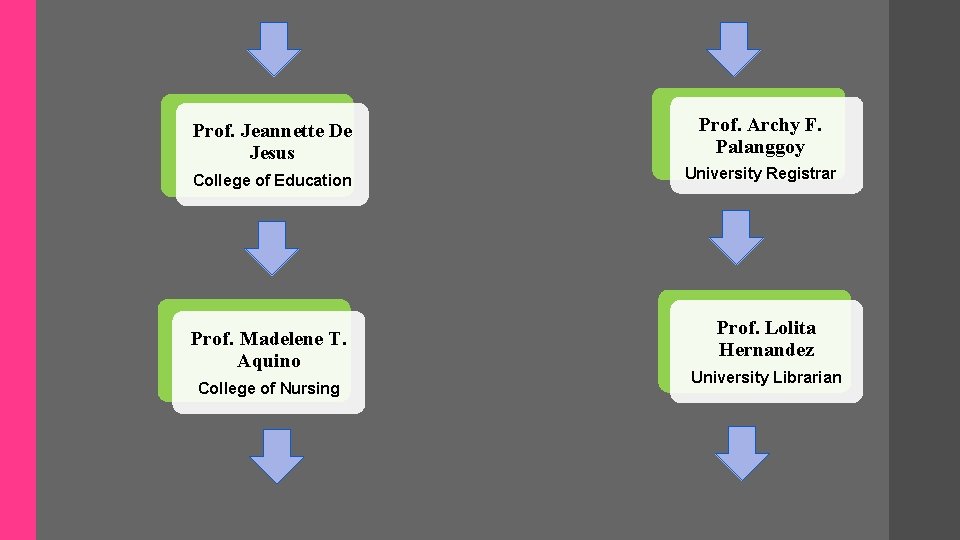 Prof. Jeannette De Jesus
College of Education

Prof. Madelene T. Aquino
College of Nursing

Prof. Archy F. Palanggoy
University Registrar

Prof. Lolita Hernandez
University Librarian